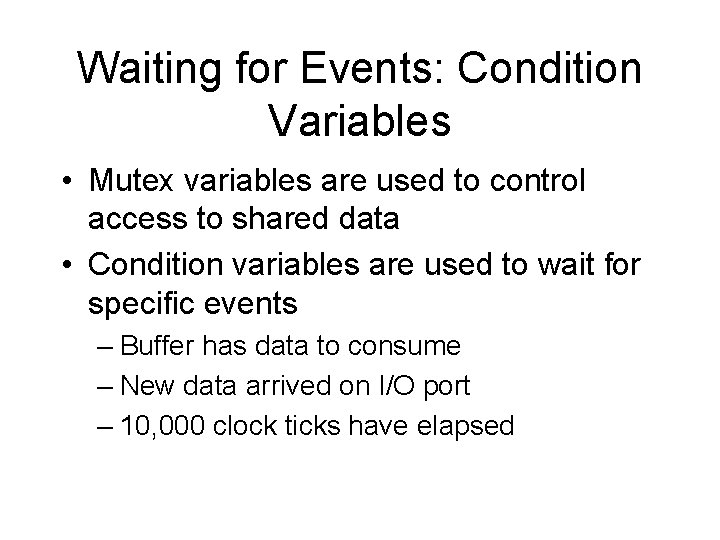 Waiting for Events: Condition Variables

• Mutex variables are used to control access to shared data

• Condition variables are used to wait for specific events
– Buffer has data to consume
– New data arrived on I/O port
– 10,000 clock ticks have elapsed